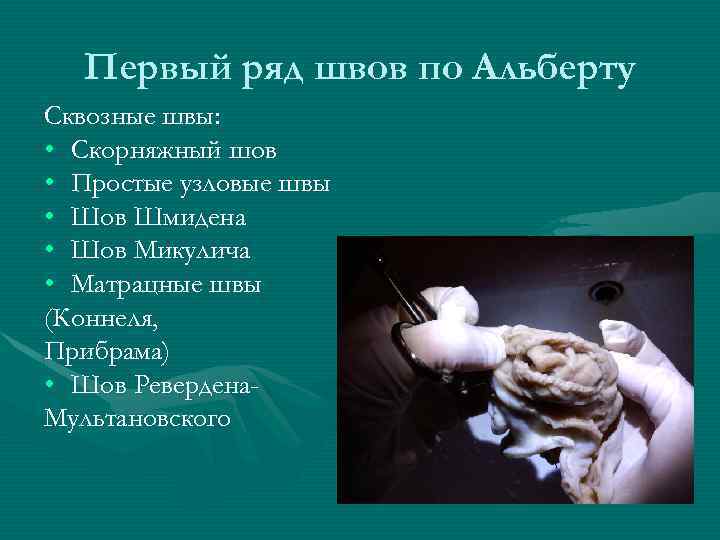 Первый ряд швов по Альберту

Сквозные швы:
• Скорняжный шов
• Простые узловые швы
• Шов Шмидена
• Шов Микулича
• Матрацные швы (Коннеля, Прибрама)
• Шов Ревердена-Мультановского